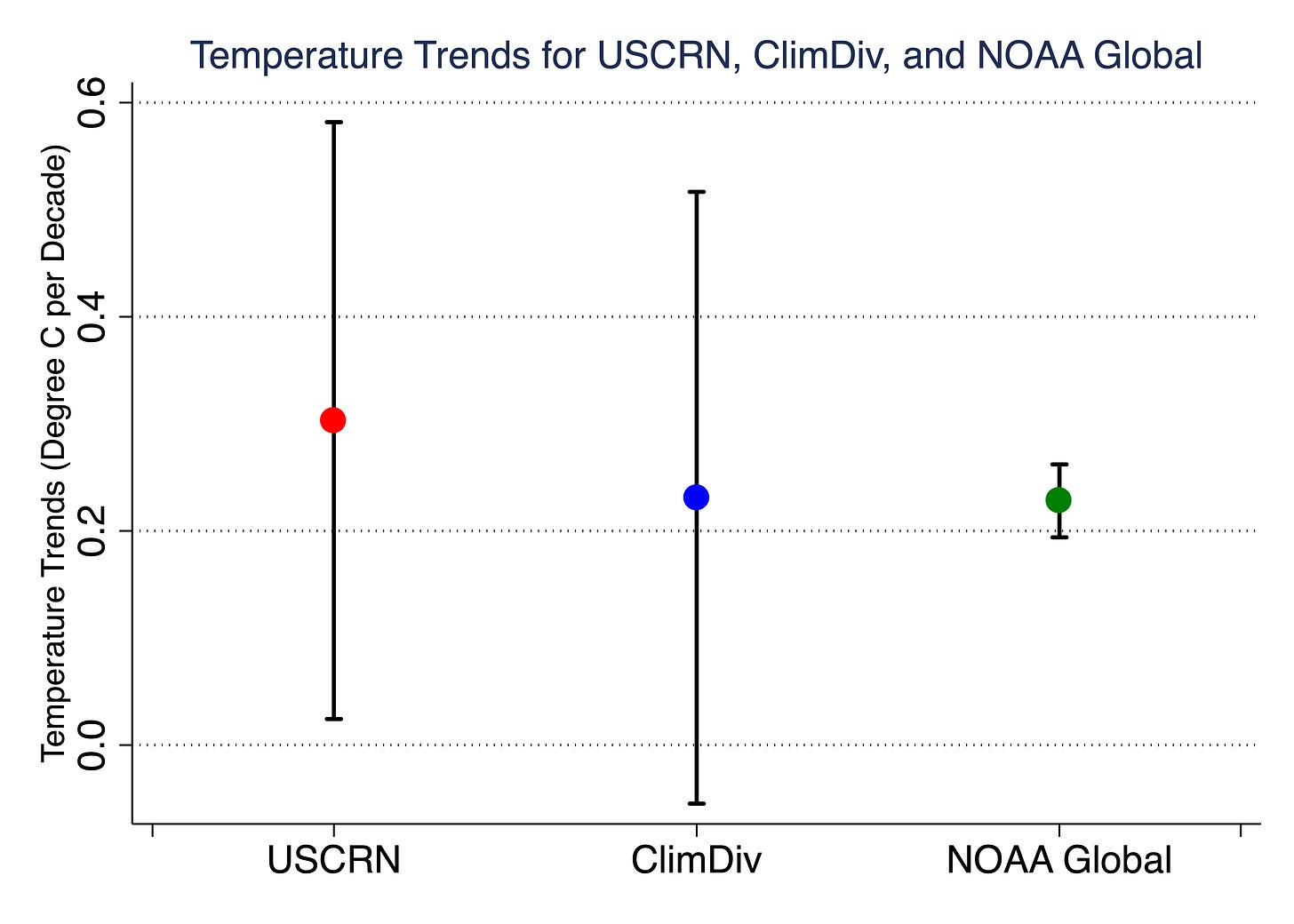 Temperature Trends for USCRN, ClimDiv, and NOAA Global

Temperature Trends (Degree C per Decade)

0.6
0.4
0.2
0.0

USCRN
ClimDiv
NOAA Global